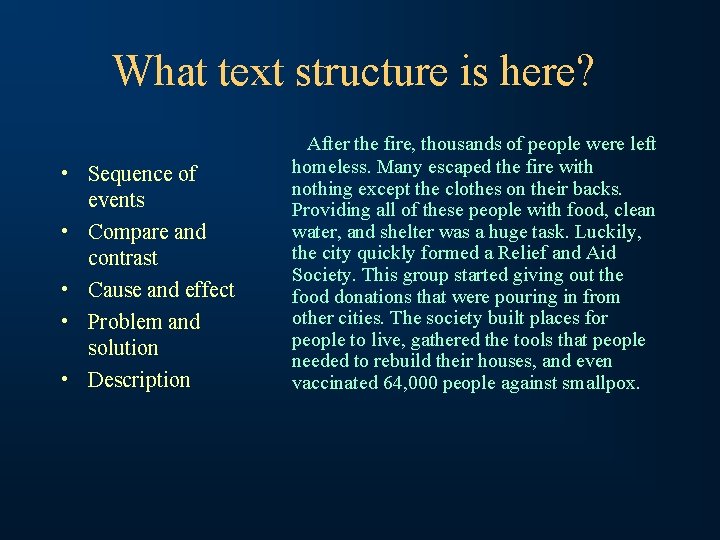 What text structure is here?

• Sequence of events
• Compare and contrast
• Cause and effect
• Problem and solution
• Description

After the fire, thousands of people were left homeless. Many escaped the fire with nothing except the clothes on their backs. Providing all of these people with food, clean water, and shelter was a huge task. Luckily, the city quickly formed a Relief and Aid Society. This group started giving out the food donations that were pouring in from other cities. The society built places for people to live, gathered the tools that people needed to rebuild their houses, and even vaccinated 64,000 people against smallpox.